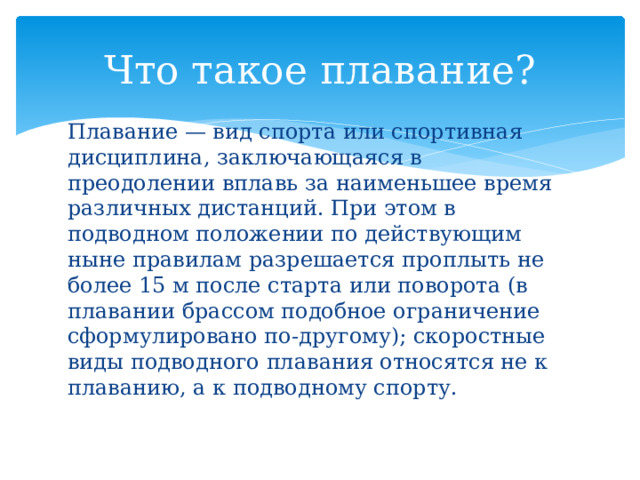 Что такое плавание?

Плавание — вид спорта или спортивная дисциплина, заключающаяся в преодолении вплавь за наименьшее время различных дистанций. При этом в подводном положении по действующим ныне правилам разрешается проплыть не более 15 м после старта или поворота (в плавании брассом подобное ограничение сформулировано по-другому); скоростные виды подводного плавания относятся не к плаванию, а к подводному спорту.